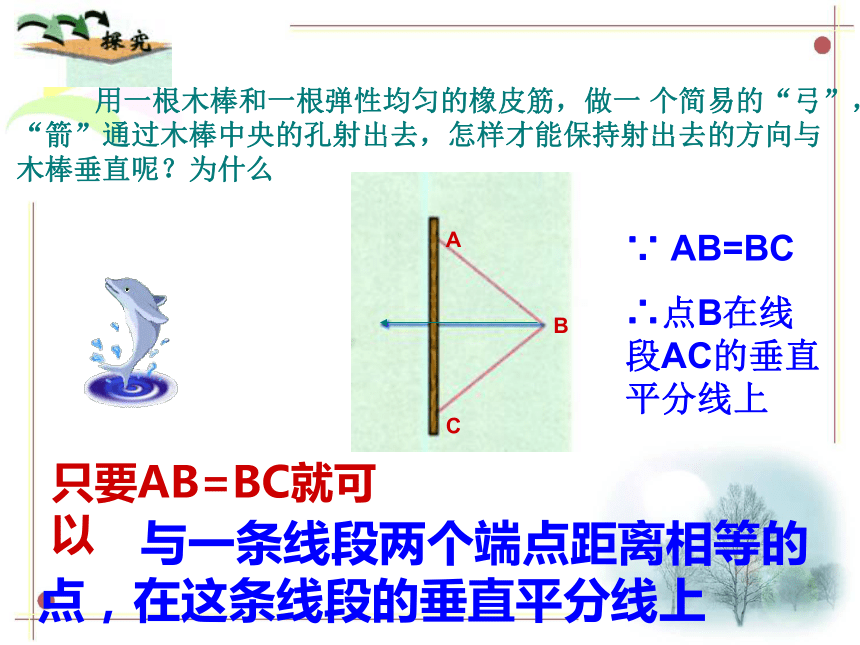 探究

用一根木棒和一根弹性均匀的橡皮筋，做一 个简易的“弓”，“箭”通过木棒中央的孔射出去，怎样才能保持射出去的方向与木棒垂直呢？为什么

A
B
C

∵ AB=BC

∴点B在线段AC的垂直平分线上

只要AB=BC就可以

与一条线段两个端点距离相等的点，在这条线段的垂直平分线上